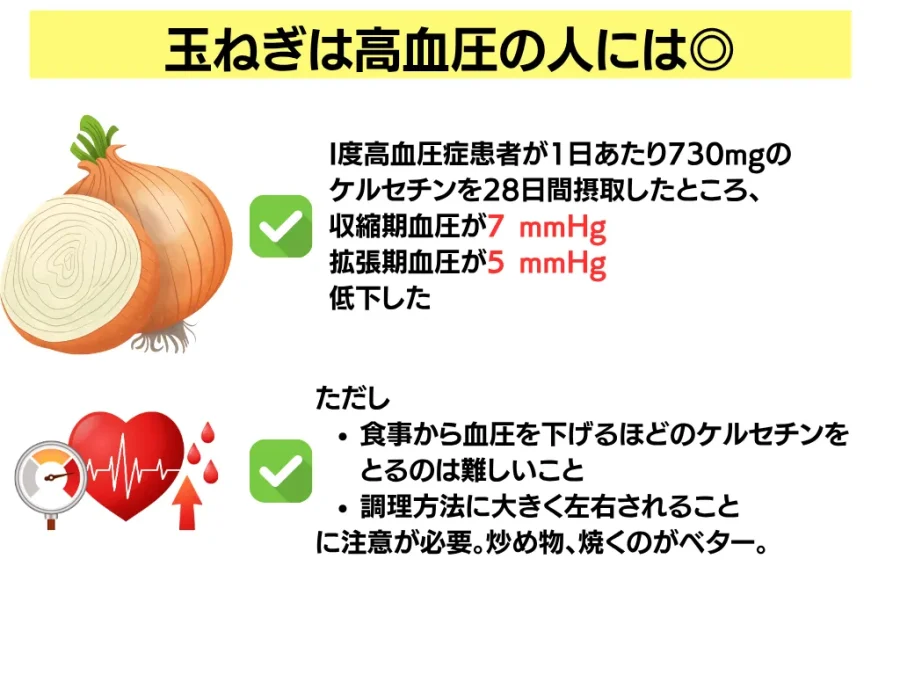 玉ねぎは高血圧の人には◎

I度高血圧症患者が1日あたり730mgのケルセチンを28日間摂取したところ、
収縮期血圧が7 mmHg
拡張期血圧が5 mmHg
低下した

ただし
• 食事から血圧を下げるほどのケルセチンをとるのは難しいこと
• 調理方法に大きく左右されること
に注意が必要。炒め物、焼くのがベター。